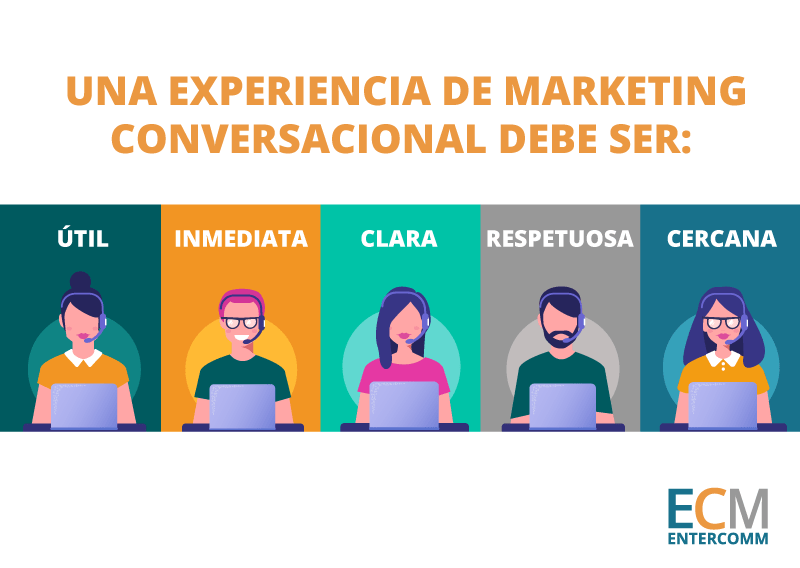 UNA EXPERIENCIA DE MARKETING CONVERSACIONAL DEBE SER:

ÚTIL

INMEDIATA

CLARA

RESPETUOSA

CERCANA

ECM
ENTERCOMM